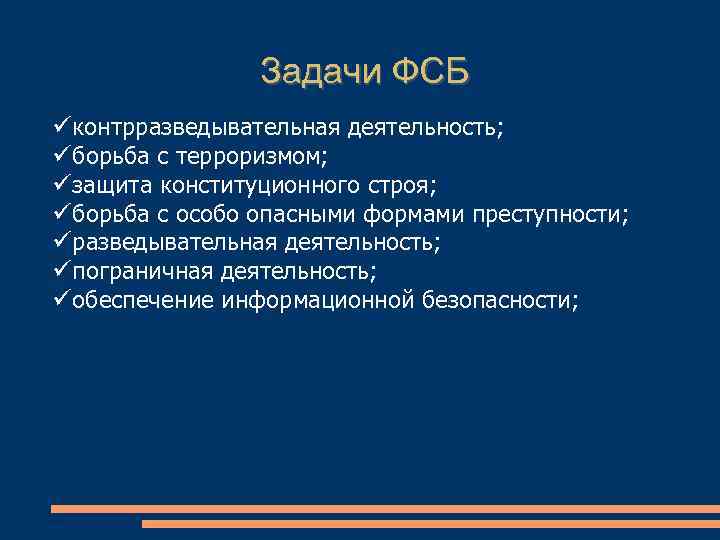 Задачи ФСБ

✓контрразведывательная деятельность;
✓борьба с терроризмом;
✓защита конституционного строя;
✓борьба с особо опасными формами преступности;
✓разведывательная деятельность;
✓пограничная деятельность;
✓обеспечение информационной безопасности;